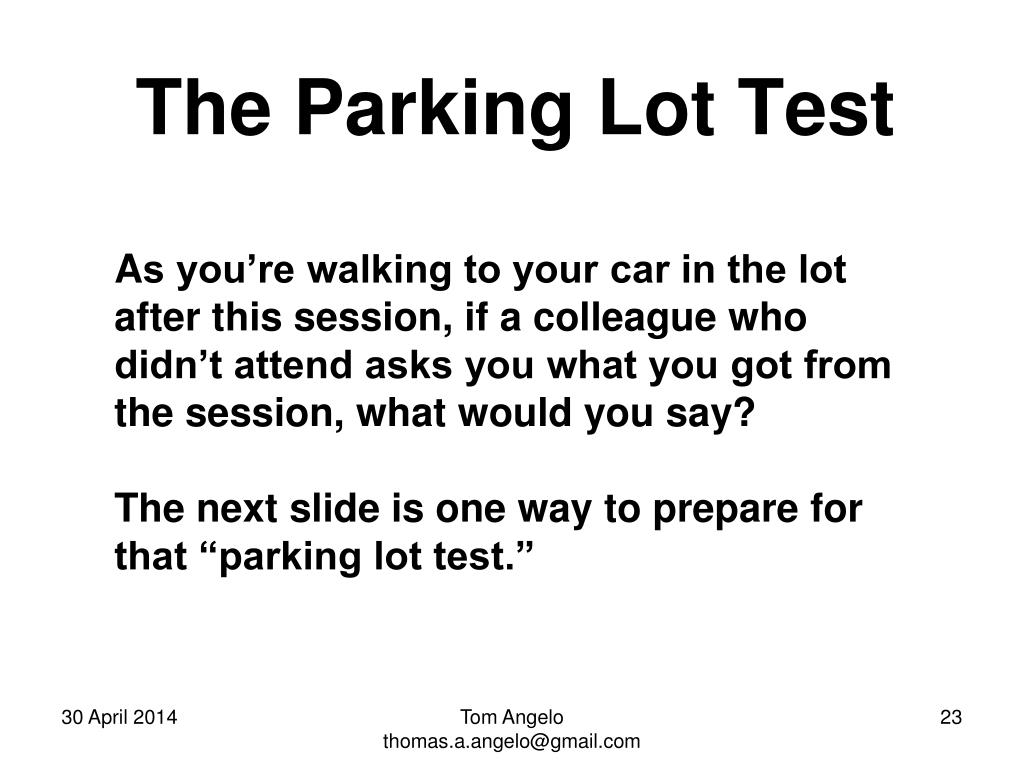 The Parking Lot Test

As you’re walking to your car in the lot after this session, if a colleague who didn’t attend asks you what you got from the session, what would you say?

The next slide is one way to prepare for that “parking lot test.”

30 April 2014

Tom Angelo
thomas.a.angelo@gmail.com

23